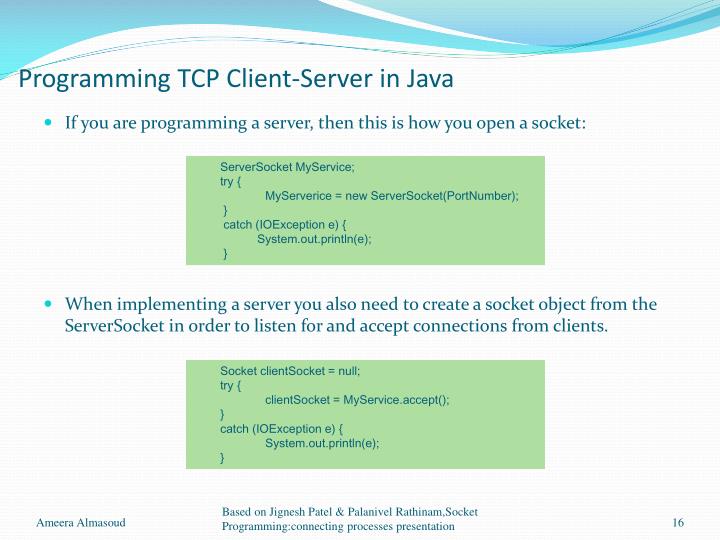 Programming TCP Client-Server in Java

If you are programming a server, then this is how you open a socket:

ServerSocket MyService;
try {
MyServerice = new ServerSocket(PortNumber);
}
catch (IOException e) {
System.out.println(e);
}

When implementing a server you also need to create a socket object from the ServerSocket in order to listen for and accept connections from clients.

Socket clientSocket = null;
try {
clientSocket = MyService.accept();
}
catch (IOException e) {
System.out.println(e);
}

Ameera Almasoud

Based on Jignesh Patel & Palanivel Rathinam,Socket Programming:connecting processes presentation

16